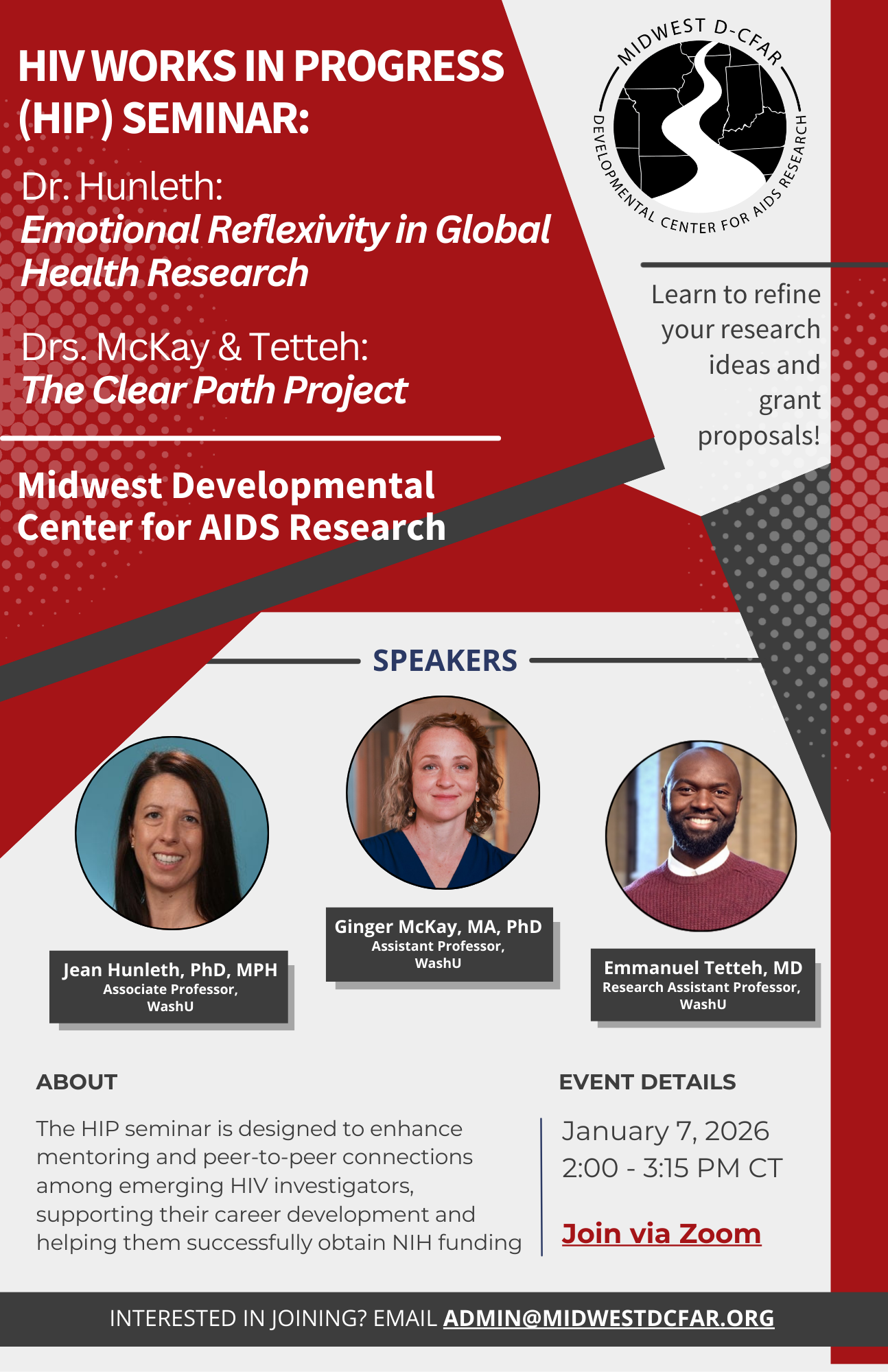 HIV WORKS IN PROGRESS (HIP) SEMINAR:

Dr. Hunleth:
Emotional Reflexivity in Global Health Research

Drs. McKay & Tetteh:
The Clear Path Project

Midwest Developmental Center for AIDS Research

MIDWEST D-CFAR
DEVELOPMENTAL CENTER FOR AIDS RESEARCH

Learn to refine your research ideas and grant proposals!

SPEAKERS

Jean Hunleth, PhD, MPH
Associate Professor, WashU

Ginger McKay, MA, PhD
Assistant Professor, WashU

Emmanuel Tetteh, MD
Research Assistant Professor, WashU

ABOUT

The HIP seminar is designed to enhance mentoring and peer-to-peer connections among emerging HIV investigators, supporting their career development and helping them successfully obtain NIH funding

EVENT DETAILS

January 7, 2026
2:00 - 3:15 PM CT

Join via Zoom

INTERESTED IN JOINING? EMAIL ADMIN@MIDWESTDCFAR.ORG